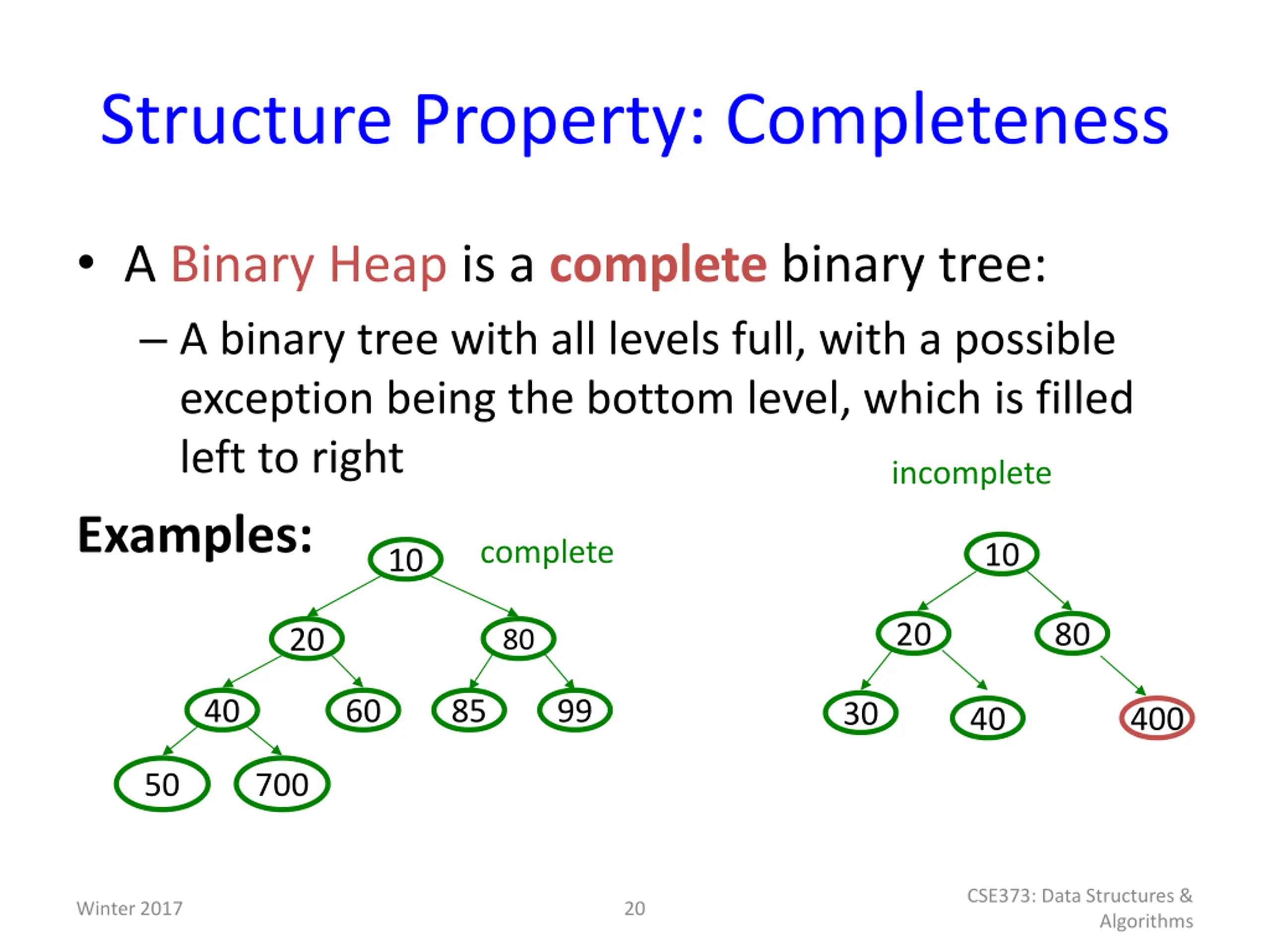 Structure Property: Completeness

• A Binary Heap is a complete binary tree:

– A binary tree with all levels full, with a possible exception being the bottom level, which is filled left to right

Examples:

complete

10
20
80
40
60
85
99
50
700

incomplete

10
20
80
30
40
400

Winter 2017

20

CSE373: Data Structures & Algorithms